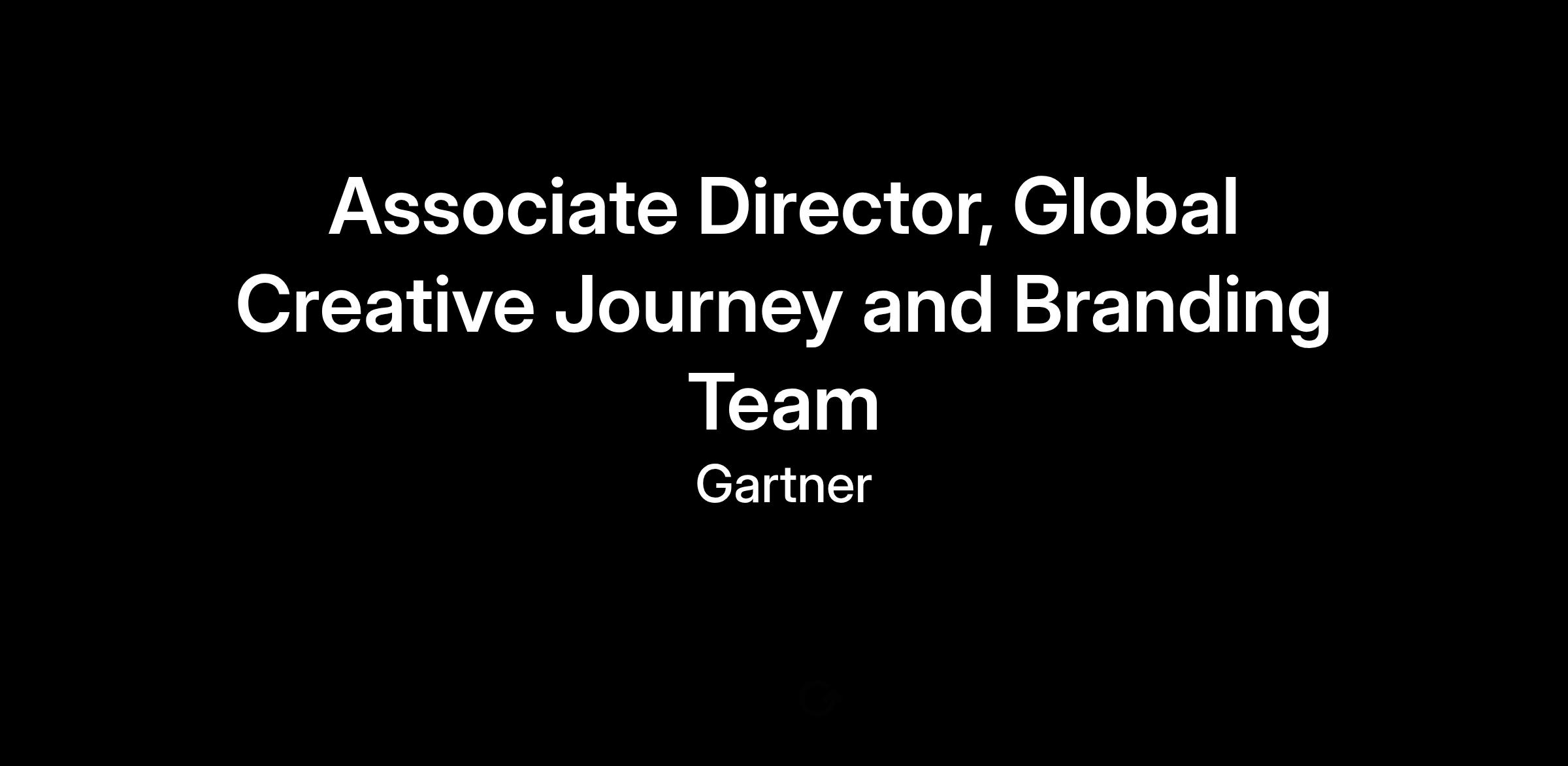 Associate Director, Global Creative Journey and Branding Team

Gartner